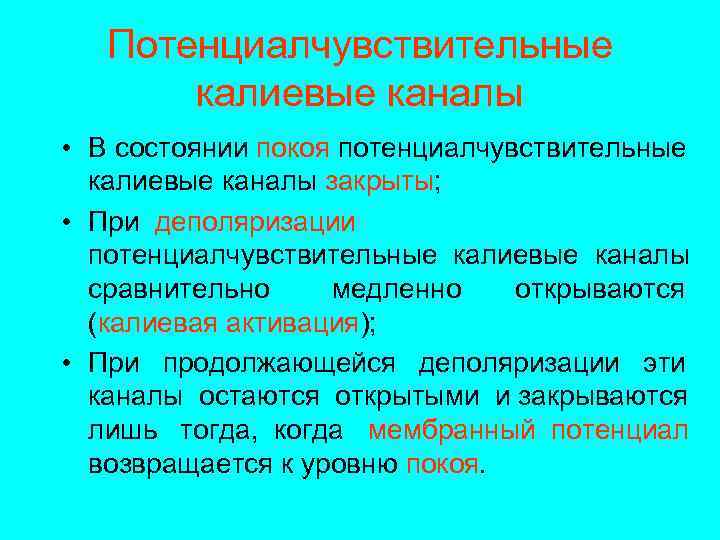 Потенциалчувствительные калиевые каналы

• В состоянии покоя потенциалчувствительные калиевые каналы закрыты;

• При деполяризации потенциалчувствительные калиевые каналы сравнительно медленно открываются (калиевая активация);

• При продолжающейся деполяризации эти каналы остаются открытыми и закрываются лишь тогда, когда мембранный потенциал возвращается к уровню покоя.